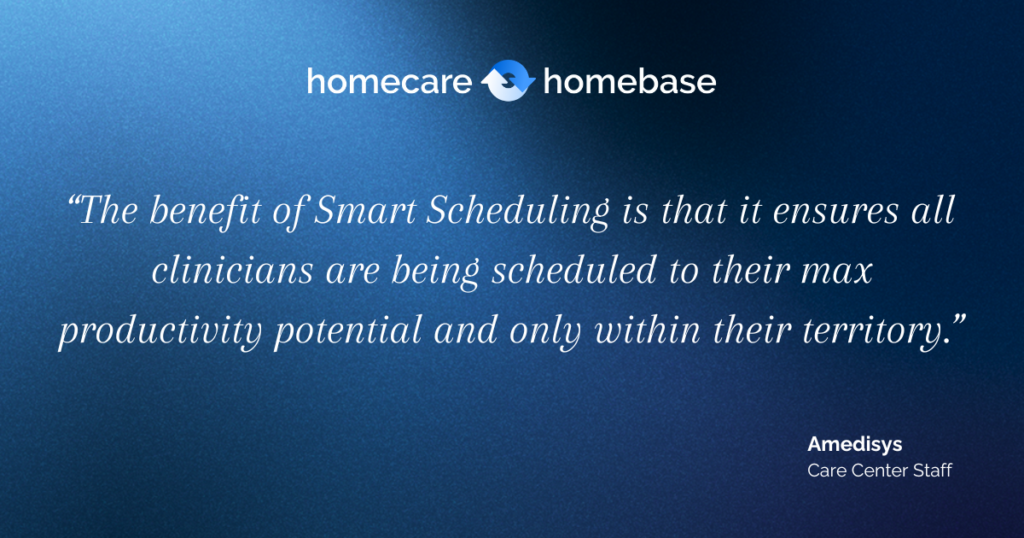 homecare homebase

“The benefit of Smart Scheduling is that it ensures all clinicians are being scheduled to their max productivity potential and only within their territory.”

Amedisys
Care Center Staff